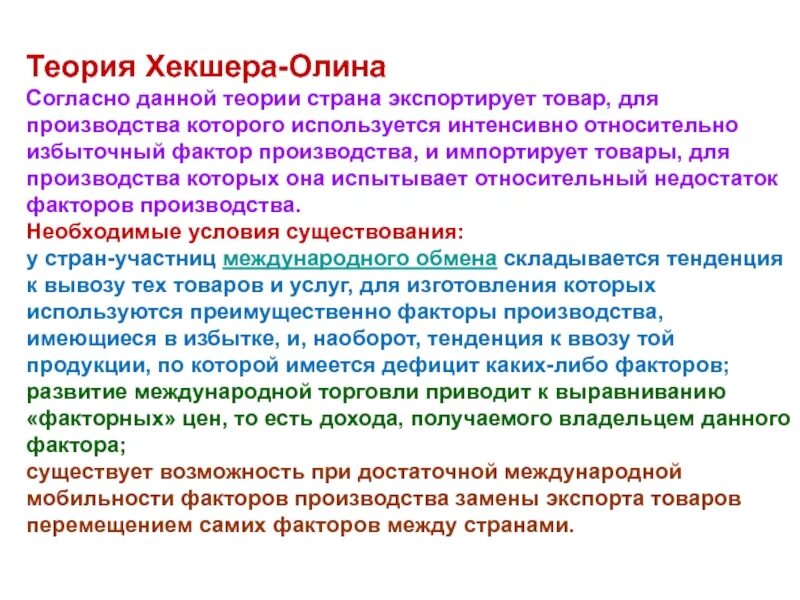 Теория Хекшера-Олина
Согласно данной теории страна экспортирует товар, для производства которого используется интенсивно относительно избыточный фактор производства, и импортирует товары, для производства которых она испытывает относительный недостаток факторов производства.
Необходимые условия существования:
у стран-участниц международного обмена складывается тенденция к вывозу тех товаров и услуг, для изготовления которых используются преимущественно факторы производства, имеющиеся в избытке, и, наоборот, тенденция к ввозу той продукции, по которой имеется дефицит каких-либо факторов;
развитие международной торговли приводит к выравниванию «факторных» цен, то есть дохода, получаемого владельцем данного фактора;
существует возможность при достаточной международной мобильности факторов производства замены экспорта товаров перемещением самих факторов между странами.